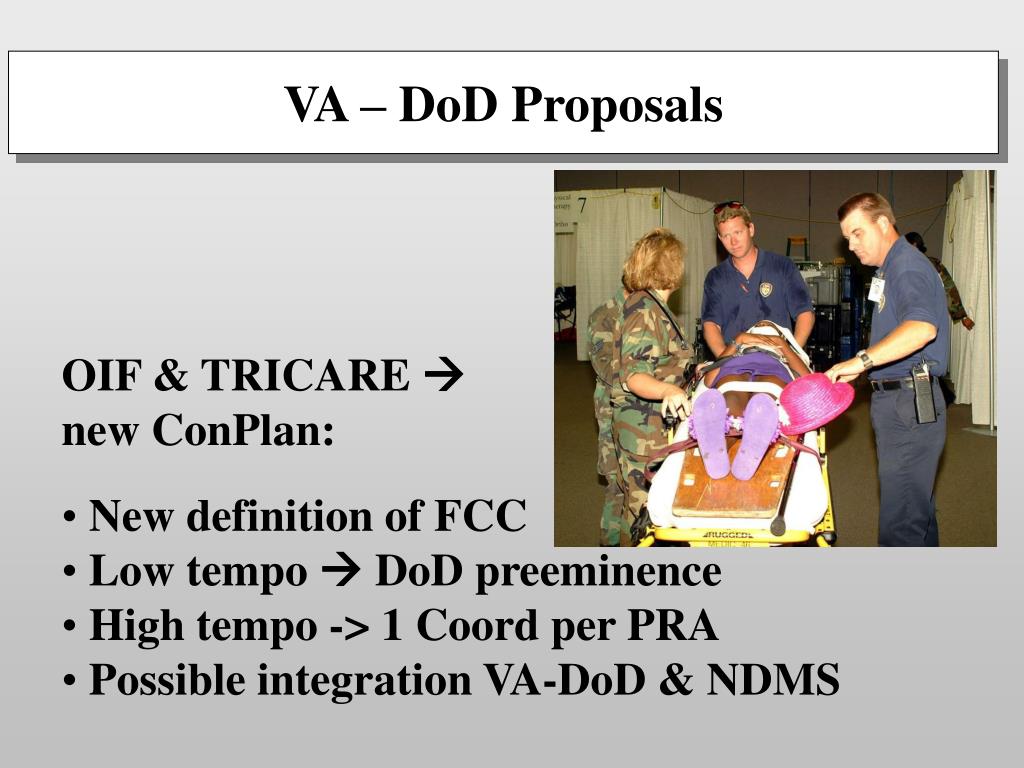 VA – DoD Proposals

7

RUGGED

OIF & TRICARE → new ConPlan:

• New definition of FCC
• Low tempo → DoD preeminence
• High tempo -> 1 Coord per PRA
• Possible integration VA-DoD & NDMS